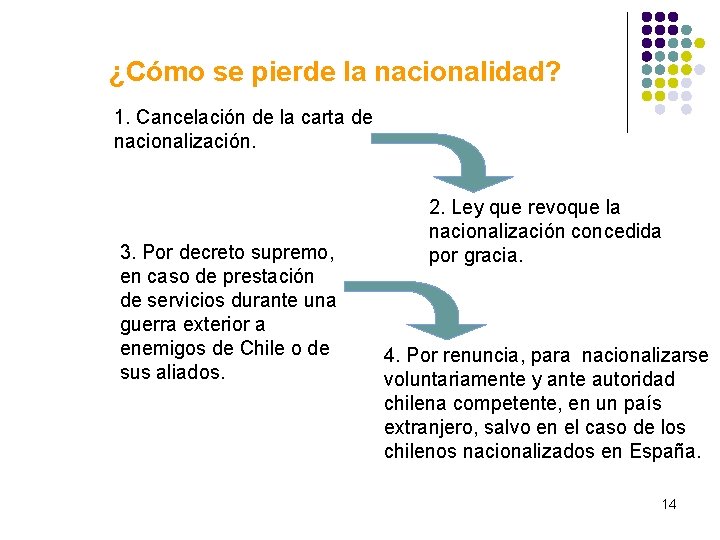 ¿Cómo se pierde la nacionalidad?

1. Cancelación de la carta de nacionalización.

2. Ley que revoque la nacionalización concedida por gracia.

3. Por decreto supremo, en caso de prestación de servicios durante una guerra exterior a enemigos de Chile o de sus aliados.

4. Por renuncia, para nacionalizarse voluntariamente y ante autoridad chilena competente, en un país extranjero, salvo en el caso de los chilenos nacionalizados en España.

14